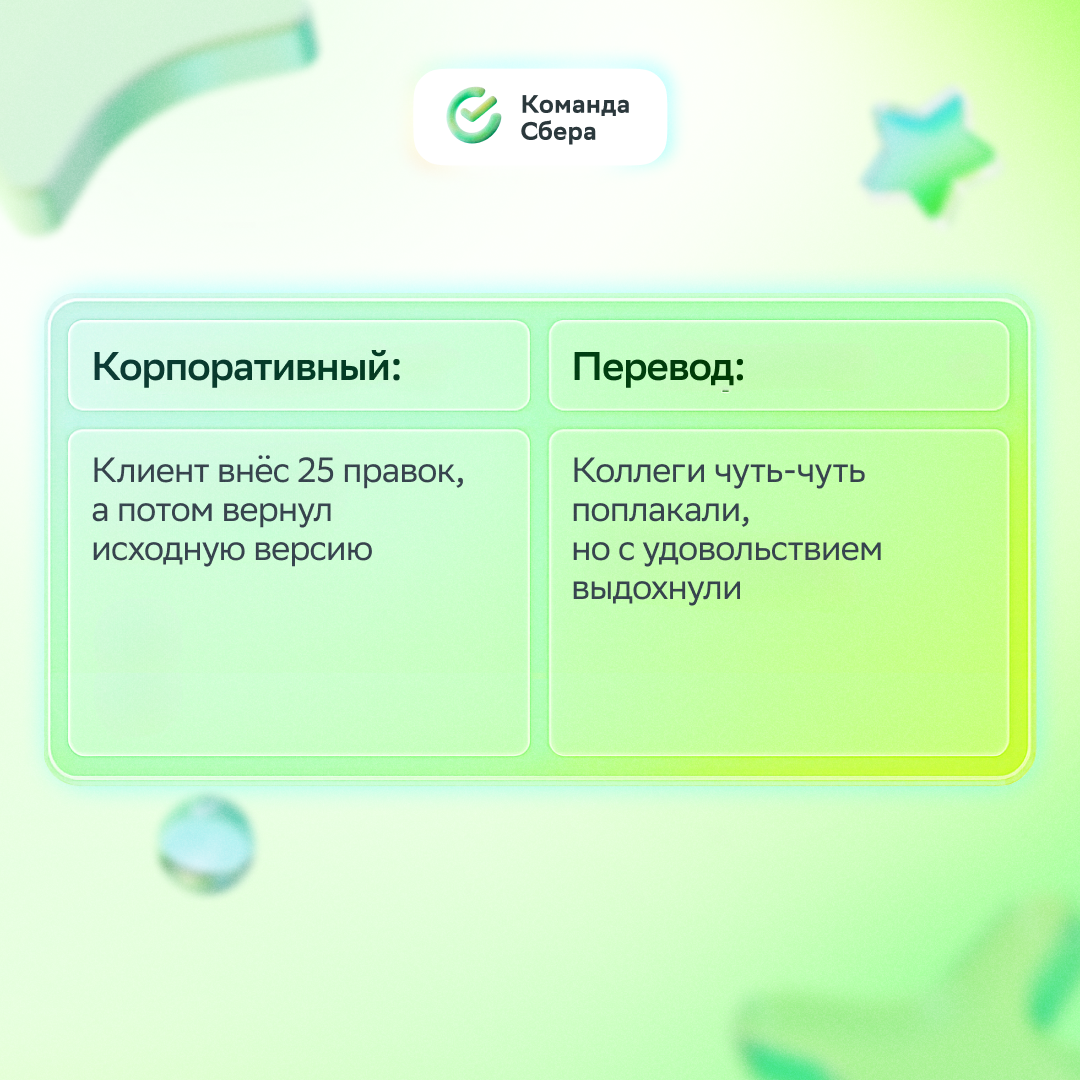 Команда Сбера

| Корпоративный: | Перевод: |
|---|---|
| Клиент внёс 25 правок, а потом вернул исходную версию | Коллеги чуть-чуть поплакали, но с удовольствием выдохнули |